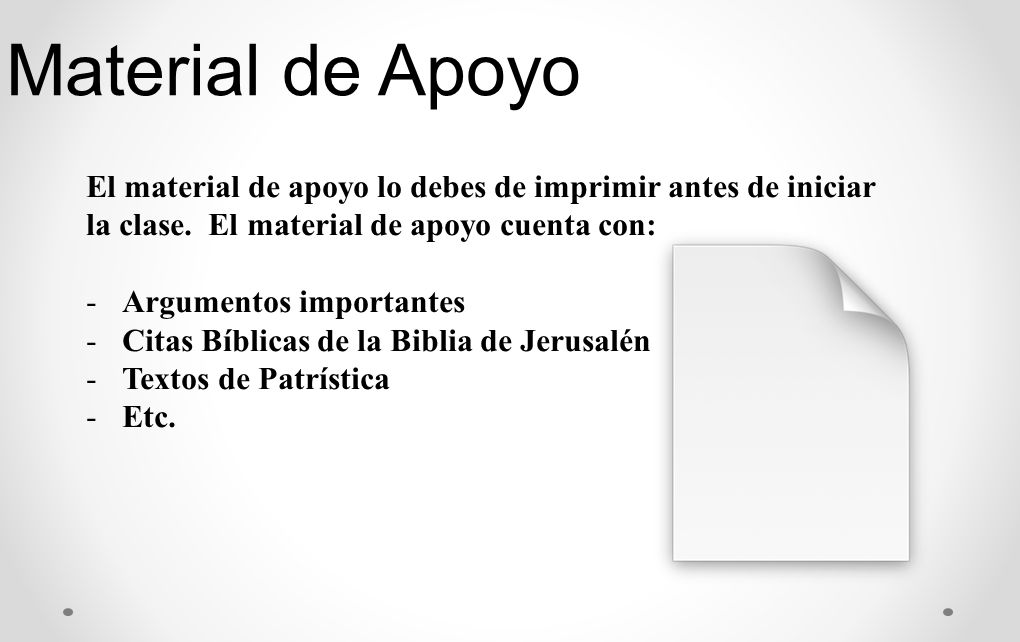 Material de Apoyo

El material de apoyo lo debes de imprimir antes de iniciar la clase.  El material de apoyo cuenta con:

- Argumentos importantes
- Citas Bíblicas de la Biblia de Jerusalén
- Textos de Patrística
- Etc.